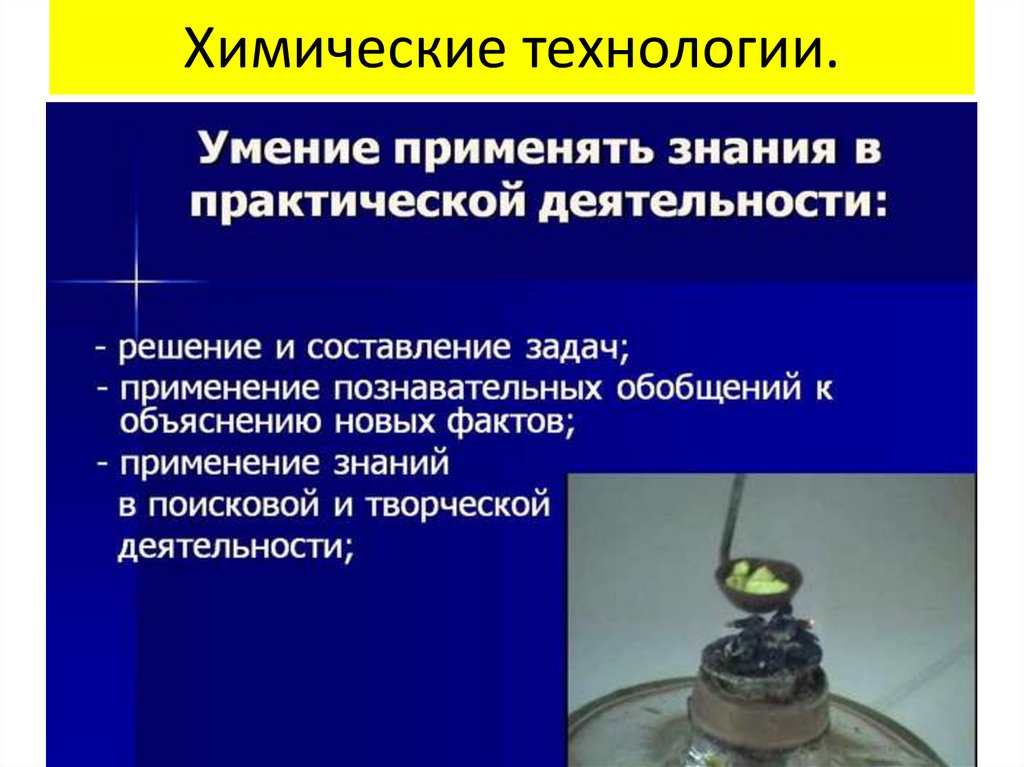 Химические технологии.

Умение применять знания в практической деятельности:

- решение и составление задач;
- применение познавательных обобщений к объяснению новых фактов;
- применение знаний в поисковой и творческой деятельности;